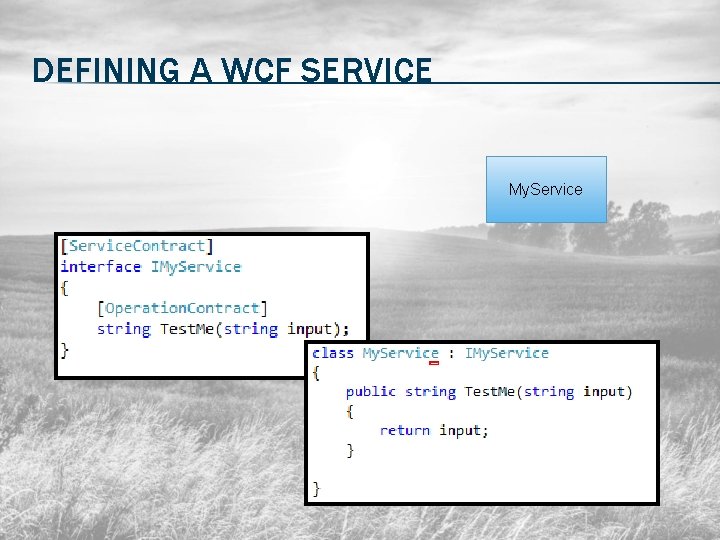 DEFINING A WCF SERVICE

MyService

[ServiceContract]
interface IMyService
{
    [OperationContract]
    string TestMe(string input);
}

class MyService : IMyService
{
    public string TestMe(string input)
    {
        return input;
    }

}